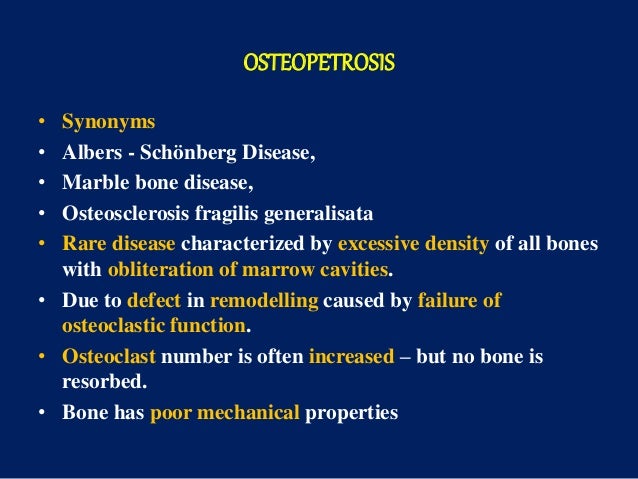 OSTEOPETROSIS

• Synonyms
• Albers - Schönberg Disease,
• Marble bone disease,
• Osteosclerosis fragilis generalisata
• Rare disease characterized by excessive density of all bones with obliteration of marrow cavities.
• Due to defect in remodelling caused by failure of osteoclastic function.
• Osteoclast number is often increased – but no bone is resorbed.
• Bone has poor mechanical properties